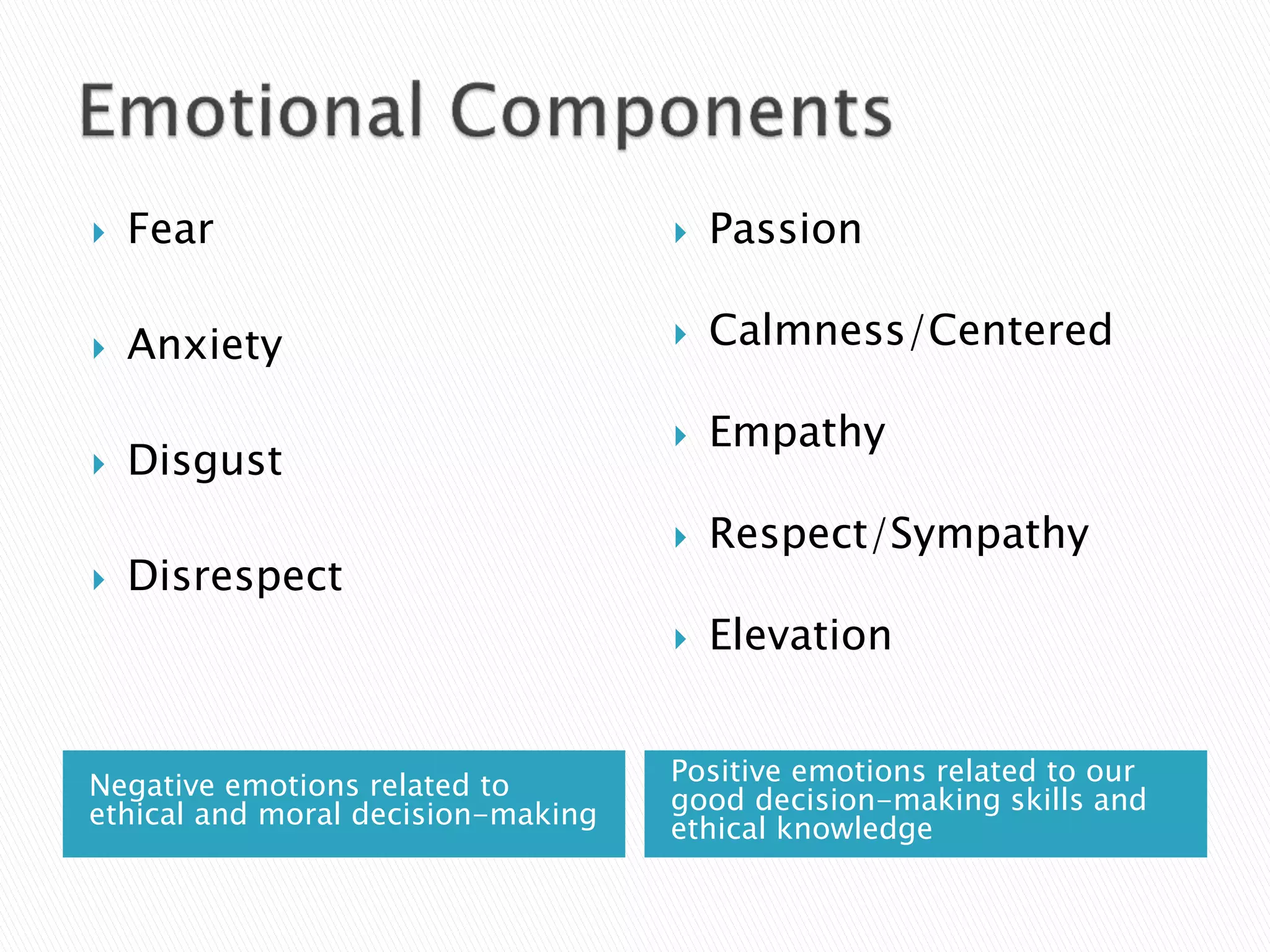 Emotional Components

Fear

Anxiety

Disgust

Disrespect

Negative emotions related to ethical and moral decision-making

Passion

Calmness/Centered

Empathy

Respect/Sympathy

Elevation

Positive emotions related to our good decision-making skills and ethical knowledge